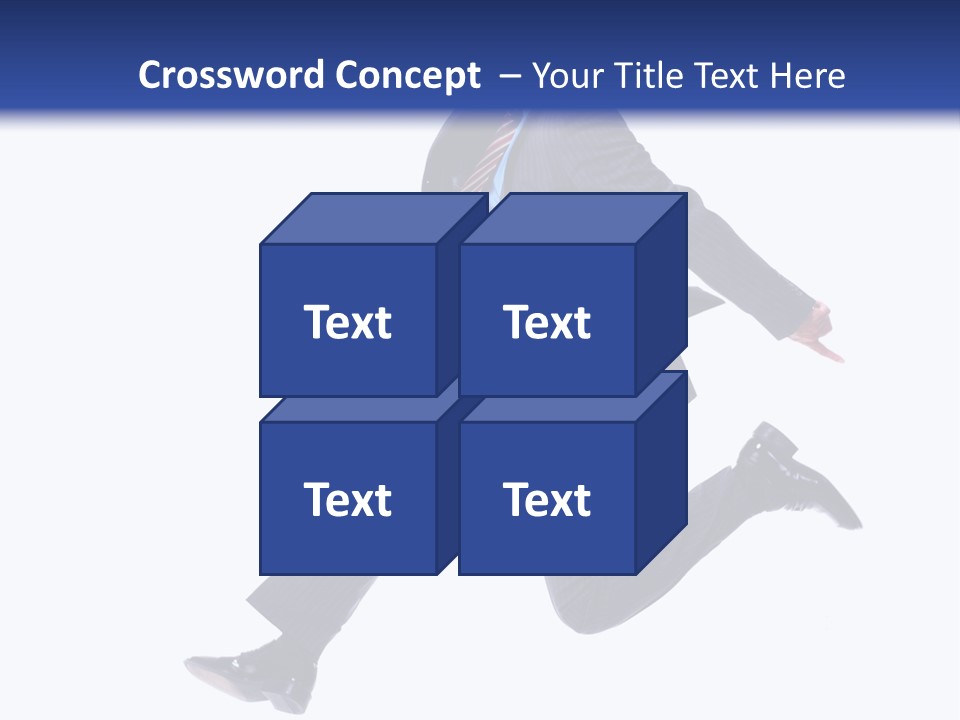 Crossword Concept – Your Title Text Here

Text

Text

Text

Text